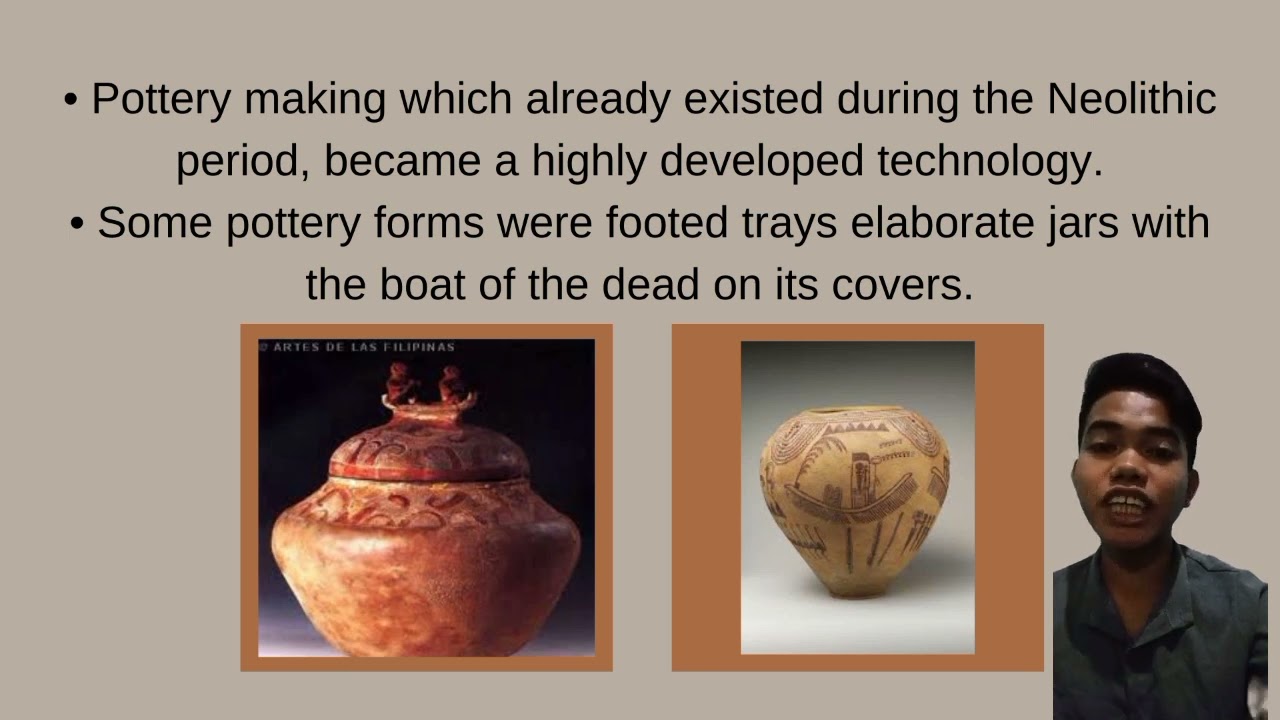 • Pottery making which already existed during the Neolithic period, became a highly developed technology.
• Some pottery forms were footed trays elaborate jars with the boat of the dead on its covers.

© ARTES DE LAS FILIPINAS